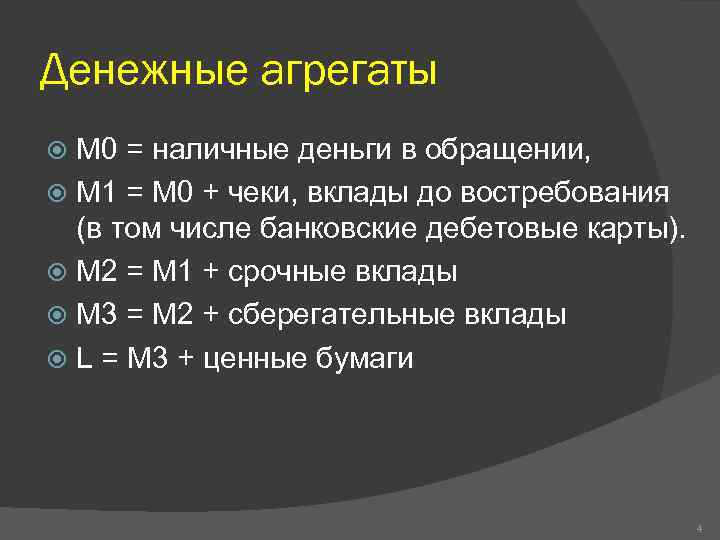 Денежные агрегаты

М0 = наличные деньги в обращении,

М1 = М0 + чеки, вклады до востребования (в том числе банковские дебетовые карты).

М2 = М1 + срочные вклады

М3 = М2 + сберегательные вклады

L = М3 + ценные бумаги

4